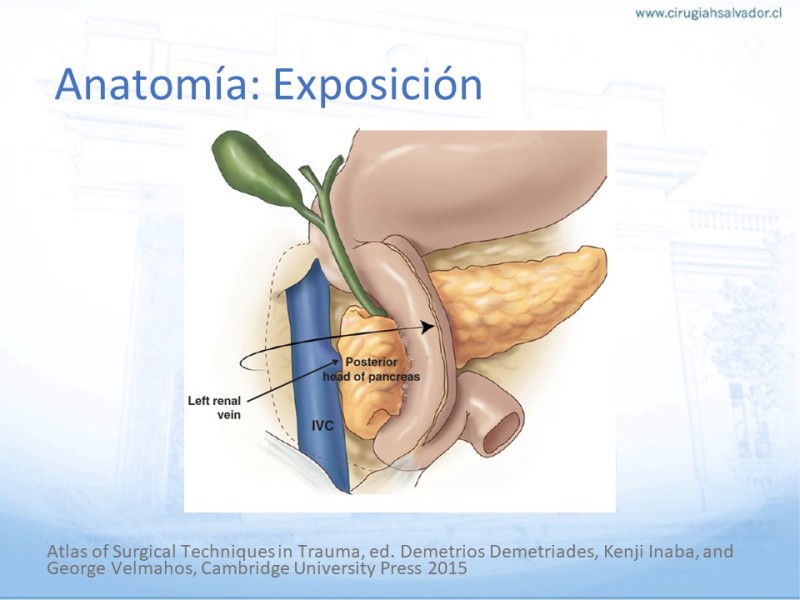 www.cirugiahsalvador.cl

Anatomía: Exposición

Posterior head of pancreas

Left renal vein

IVC

Atlas of Surgical Techniques in Trauma, ed. Demetrios Demetriades, Kenji Inaba, and George Velmahos, Cambridge University Press 2015